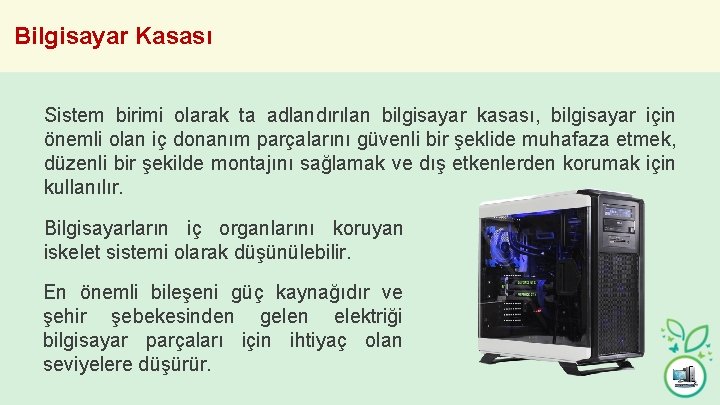 Bilgisayar Kasası

Sistem birimi olarak ta adlandırılan bilgisayar kasası, bilgisayar için önemli olan iç donanım parçalarını güvenli bir şeklide muhafaza etmek, düzenli bir şekilde montajını sağlamak ve dış etkenlerden korumak için kullanılır.

Bilgisayarların iç organlarını koruyan iskelet sistemi olarak düşünülebilir.

En önemli bileşeni güç kaynağıdır ve şehir şebekesinden gelen elektriği bilgisayar parçaları için ihtiyaç olan seviyelere düşürür.